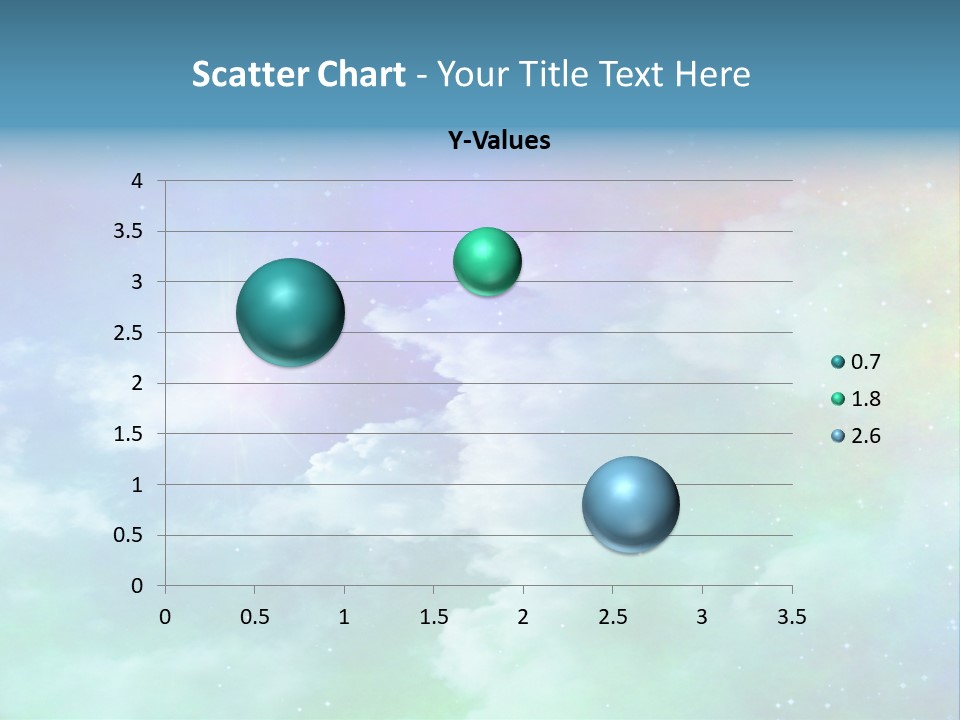 Scatter Chart - Your Title Text Here

Y-Values

4
3.5
3
2.5
2
1.5
1
0.5
0

0 0.5 1 1.5 2 2.5 3 3.5

0.7
1.8
2.6